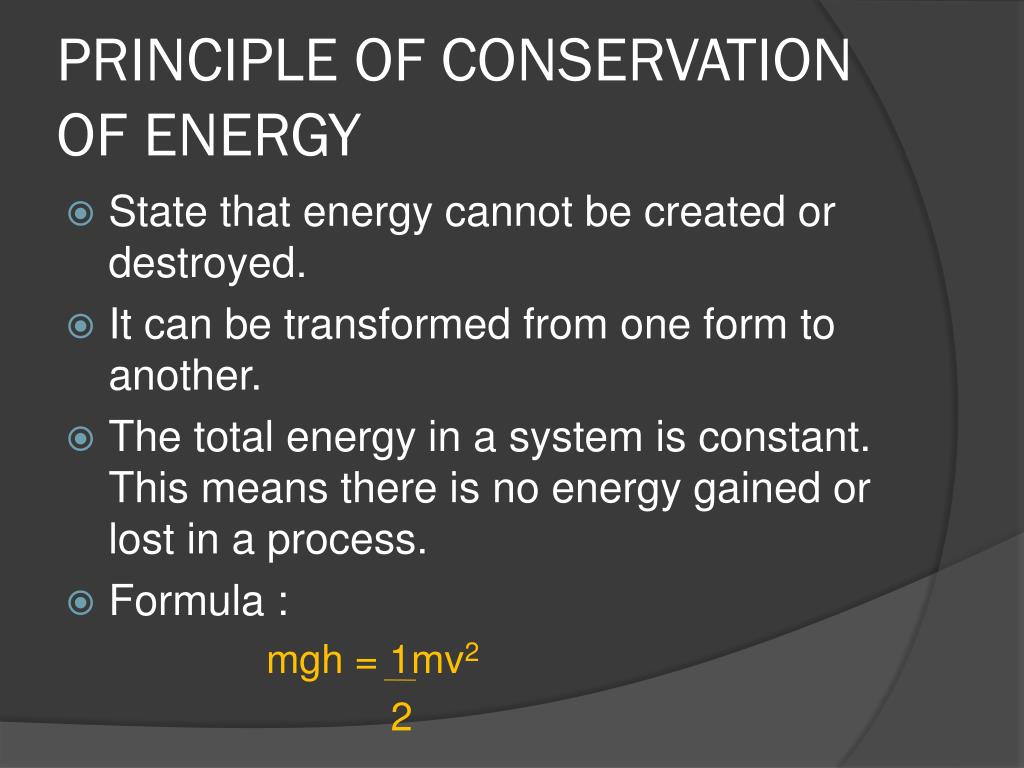 PRINCIPLE OF CONSERVATION OF ENERGY

State that energy cannot be created or destroyed.

It can be transformed from one form to another.

The total energy in a system is constant. This means there is no energy gained or lost in a process.

Formula :

$mgh = \frac{1}{2}mv^2$